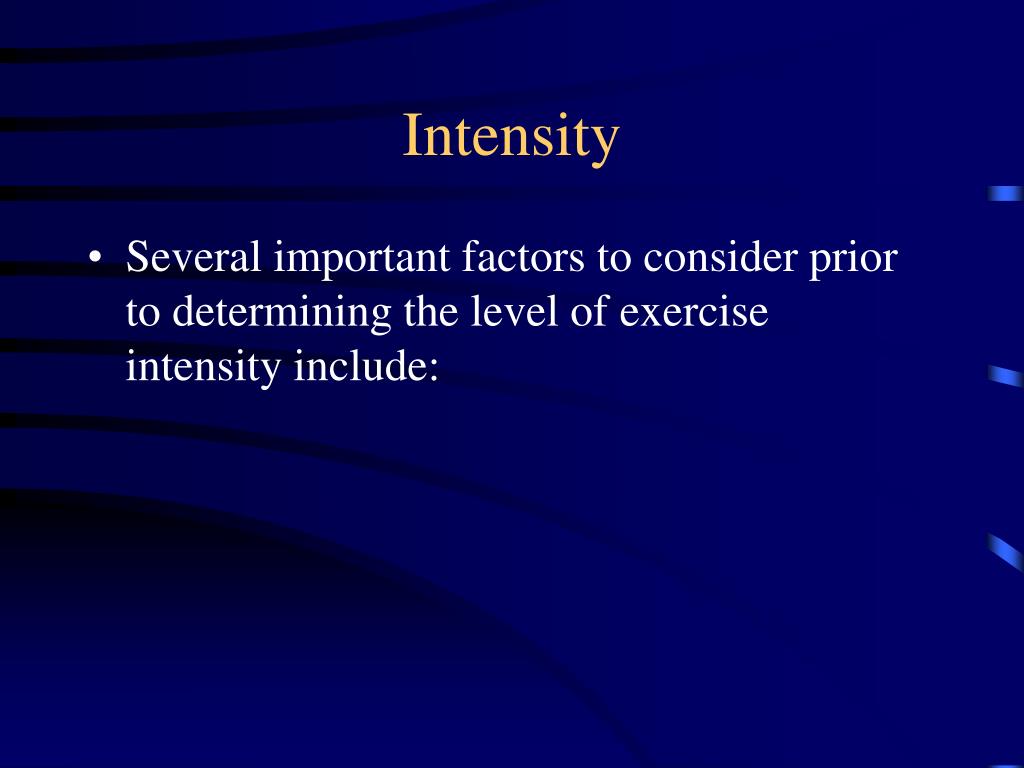 Intensity

• Several important factors to consider prior to determining the level of exercise intensity include: